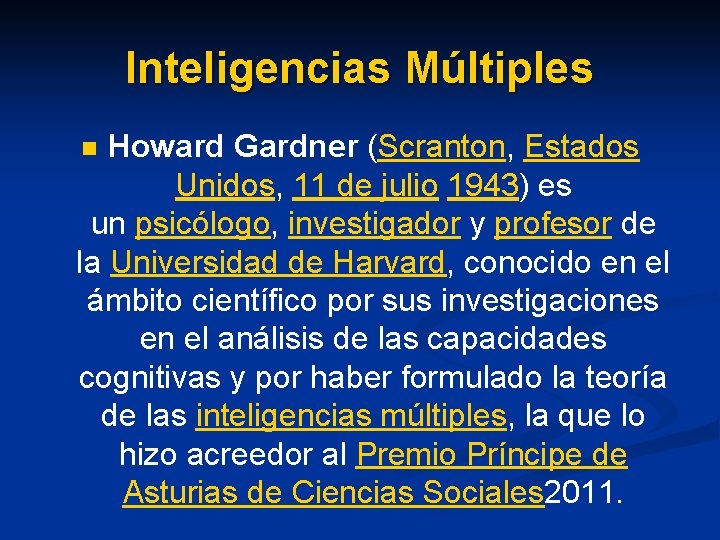 Inteligencias Múltiples

Howard Gardner (Scranton, Estados Unidos, 11 de julio 1943) es un psicólogo, investigador y profesor de la Universidad de Harvard, conocido en el ámbito científico por sus investigaciones en el análisis de las capacidades cognitivas y por haber formulado la teoría de las inteligencias múltiples, la que lo hizo acreedor al Premio Príncipe de Asturias de Ciencias Sociales2011.